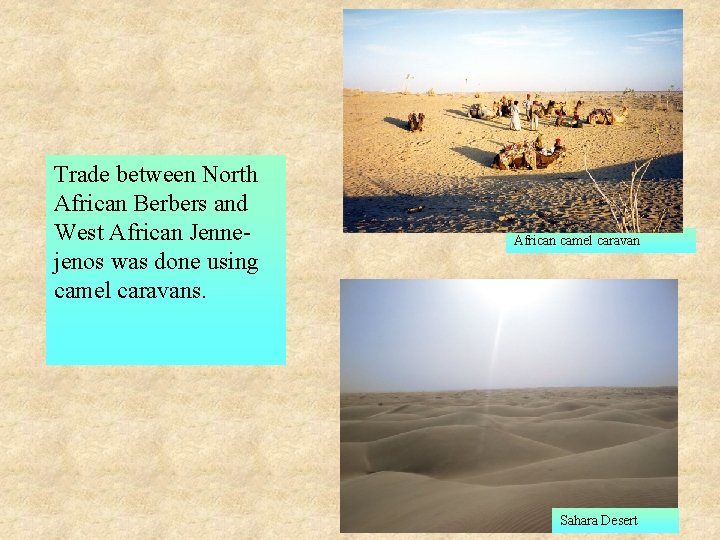 Trade between North African Berbers and West African Jenne-jenos was done using camel caravans.

African camel caravan

Sahara Desert